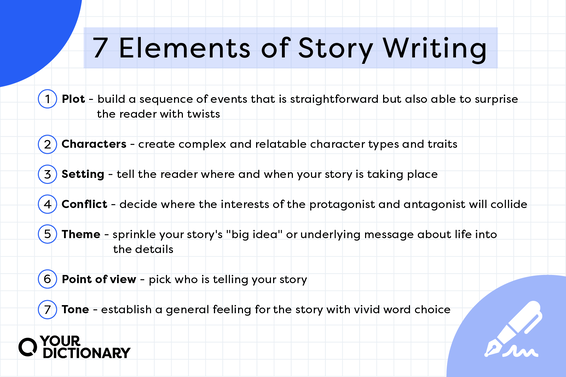 7 Elements of Story Writing

1 Plot - build a sequence of events that is straightforward but also able to surprise the reader with twists

2 Characters - create complex and relatable character types and traits

3 Setting - tell the reader where and when your story is taking place

4 Conflict - decide where the interests of the protagonist and antagonist will collide

5 Theme - sprinkle your story's "big idea" or underlying message about life into the details

6 Point of view - pick who is telling your story

7 Tone - establish a general feeling for the story with vivid word choice

YOUR DICTIONARY